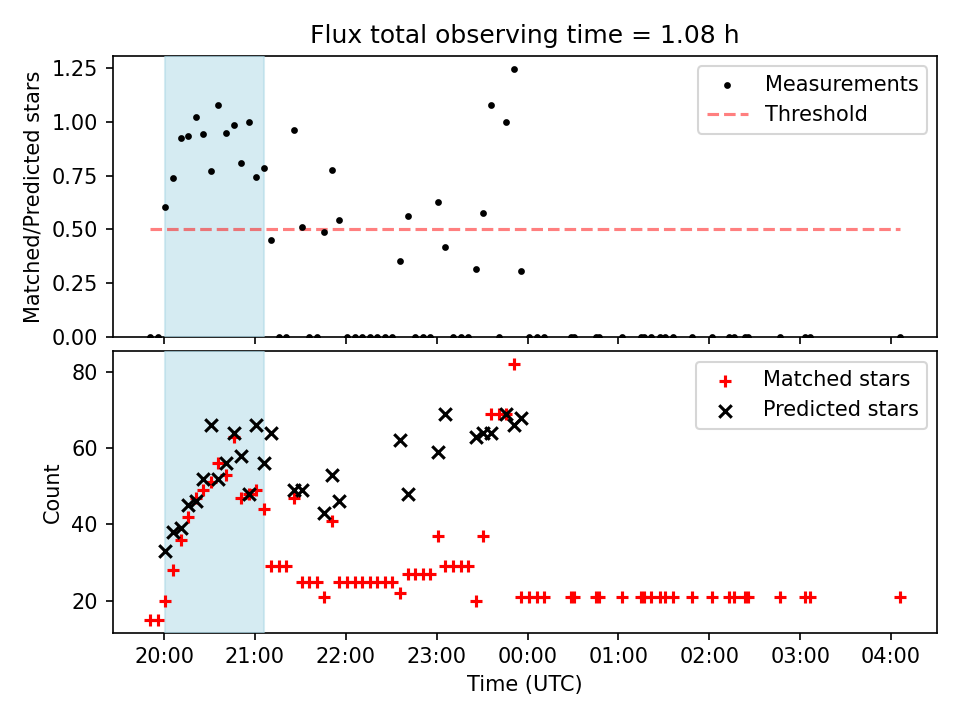 Flux total observing time = 1.08 h

Matched/Predicted stars

1.25
1.00
0.75
0.50
0.25
0.00

Measurements
Threshold

Count

80
60
40
20

Matched stars
Predicted stars

20:00 21:00 22:00 23:00 00:00 01:00 02:00 03:00 04:00

Time (UTC)